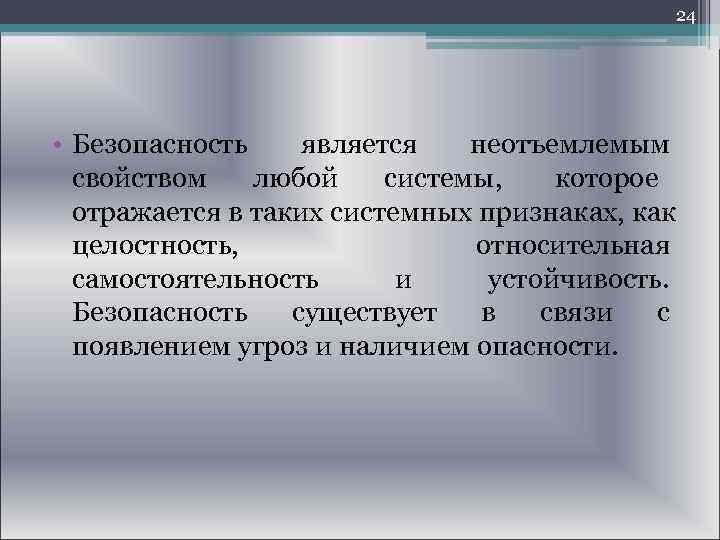 24

• Безопасность является неотъемлемым свойством любой системы, которое отражается в таких системных признаках, как целостность, относительная самостоятельность и устойчивость. Безопасность существует в связи с появлением угроз и наличием опасности.